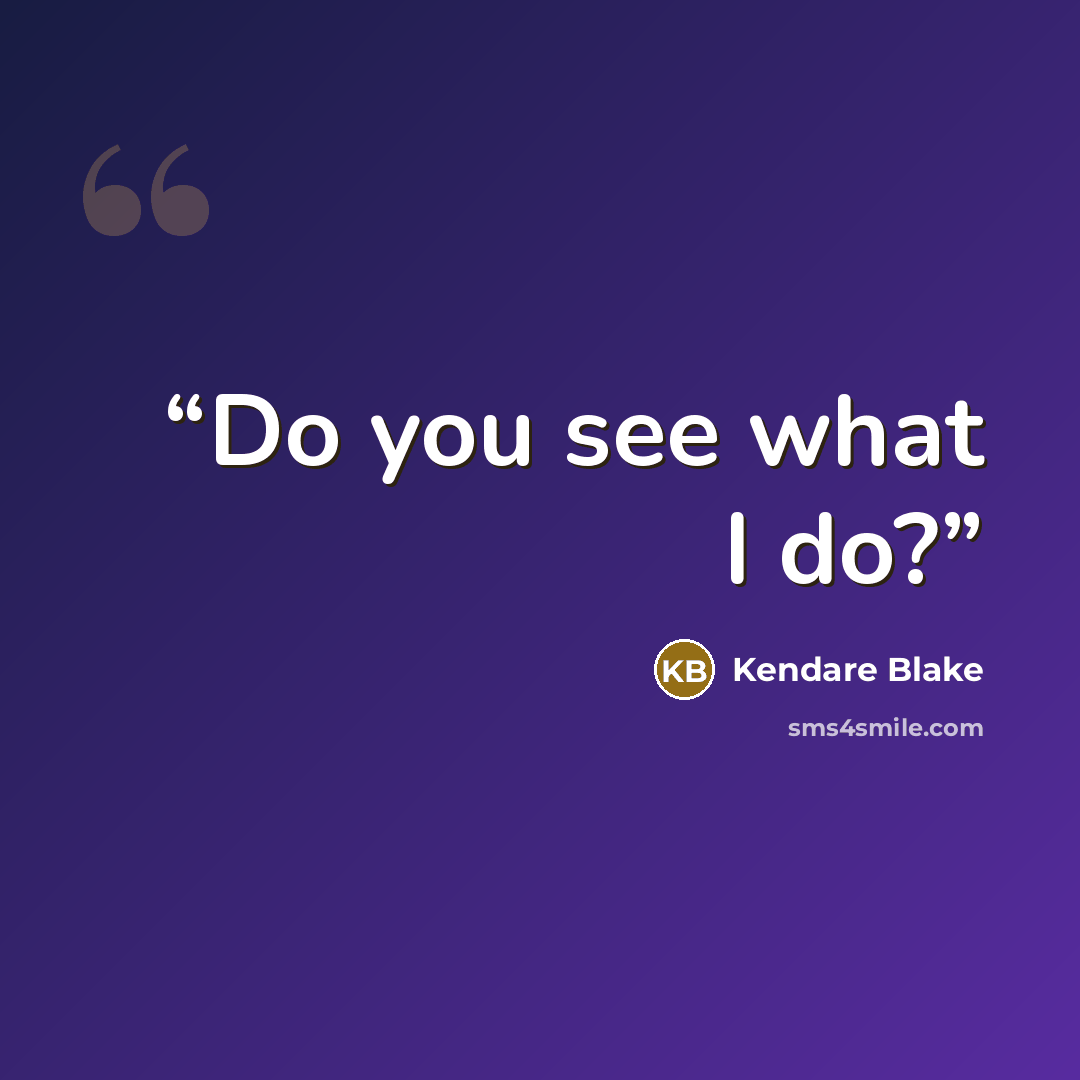 “Do you see what I do?”

KB Kendare Blake

sms4smile.com